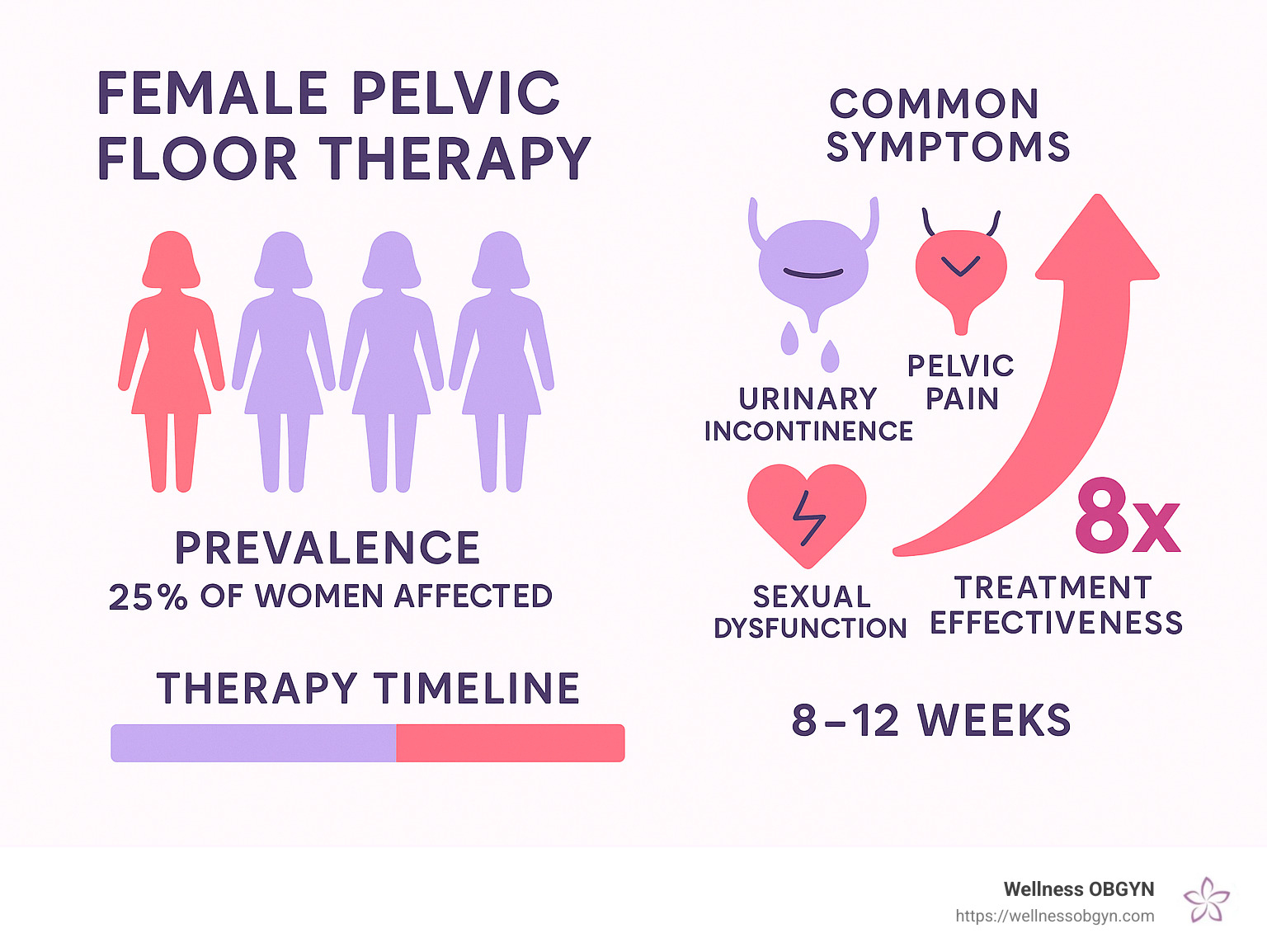 FEMALE PELVIC FLOOR THERAPY

PREVALENCE
25% OF WOMEN AFFECTED

THERAPY TIMELINE

COMMON SYMPTOMS

URINARY INCONTINENCE

PELVIC PAIN

SEXUAL DYSFUNCTION

8x

TREATMENT EFFECTIVENESS

8–12 WEEKS

Wellness OBGYN
https://wellnessobgyn.com